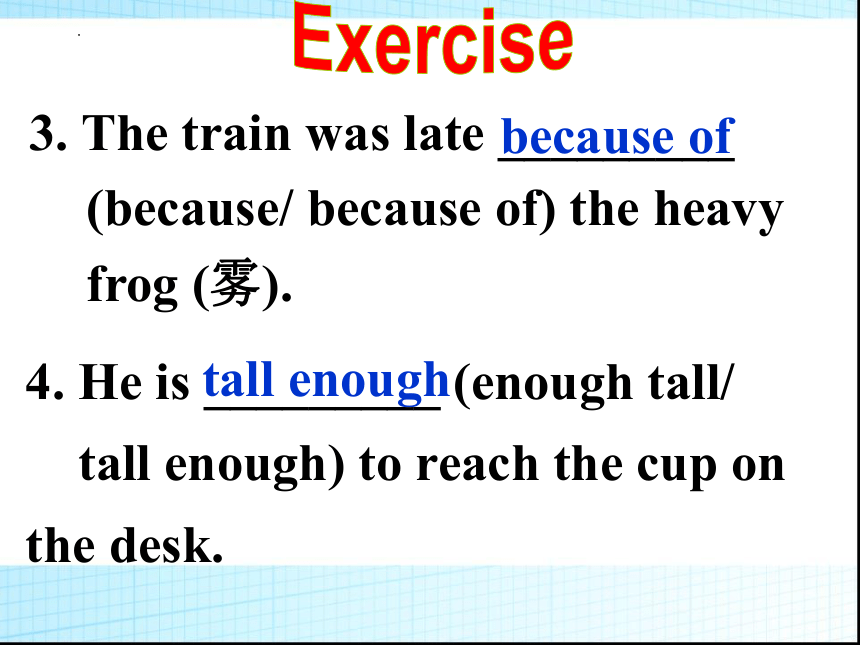 Exercise

3. The train was late because of (because/ because of) the heavy frog (雾).

4. He is tall enough (enough tall/ tall enough) to reach the cup on the desk.